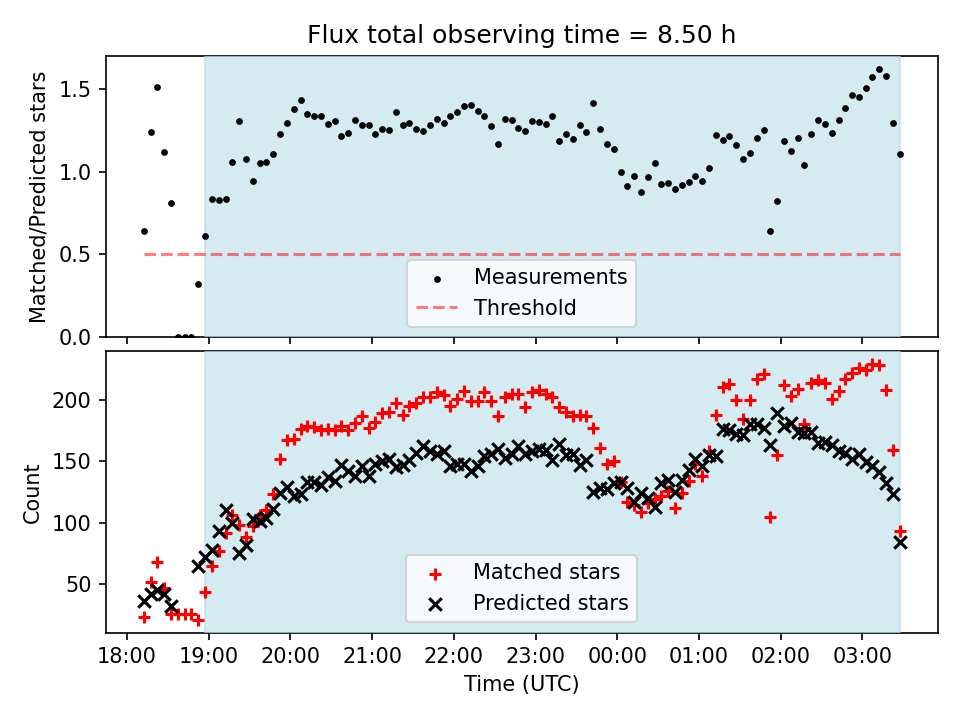 Flux total observing time = 8.50 h

Matched/Predicted stars
1.5
1.0
0.5
0.0

Measurements
Threshold

Count
200
150
100
50

Matched stars
Predicted stars

18:00 19:00 20:00 21:00 22:00 23:00 00:00 01:00 02:00 03:00
Time (UTC)